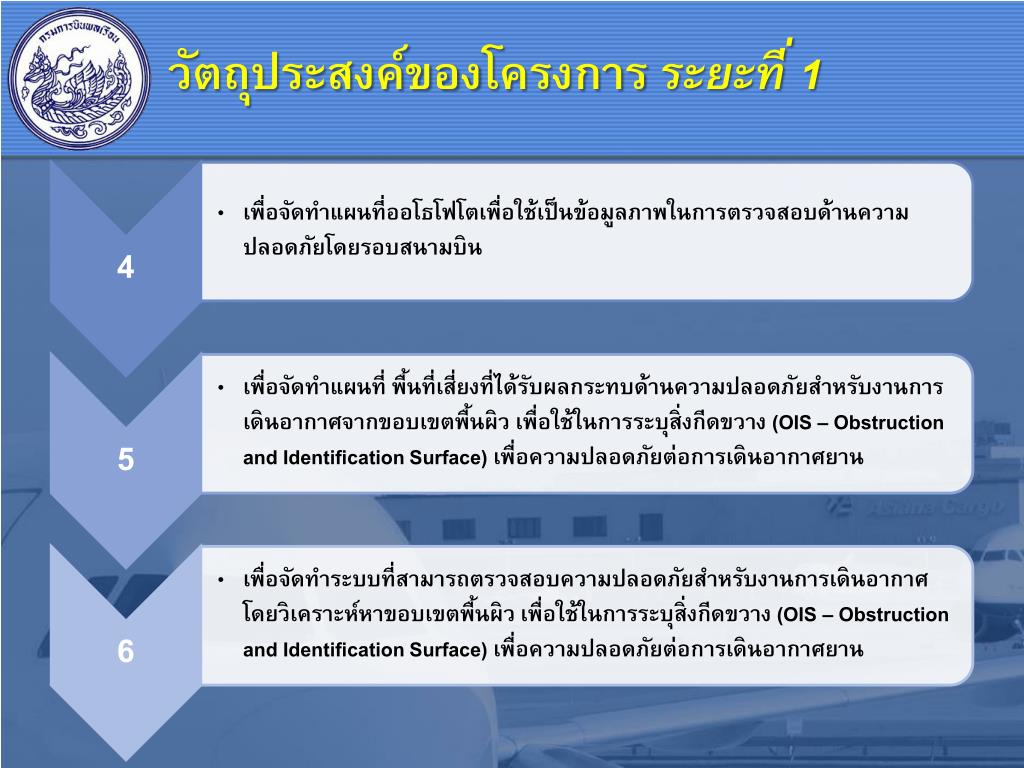 กรมการบินพลเรือน

วัตถุประสงค์ของโครงการ ระยะที่ 1

4

• เพื่อจัดทำแผนที่ออโธโฟโตเพื่อใช้เป็นข้อมูลภาพในการตรวจสอบด้านความปลอดภัยโดยรอบสนามบิน

5

• เพื่อจัดทำแผนที่ พื้นที่เสี่ยงที่ได้รับผลกระทบด้านความปลอดภัยสำหรับงานการเดินอากาศจากขอบเขตพื้นผิว เพื่อใช้ในการระบุสิ่งกีดขวาง (OIS – Obstruction and Identification Surface) เพื่อความปลอดภัยต่อการเดินอากาศยาน

6

• เพื่อจัดทำระบบที่สามารถตรวจสอบความปลอดภัยสำหรับงานการเดินอากาศ โดยวิเคราะห์หาขอบเขตพื้นผิว เพื่อใช้ในการระบุสิ่งกีดขวาง (OIS – Obstruction and Identification Surface) เพื่อความปลอดภัยต่อการเดินอากาศยาน

Asiana Cargo